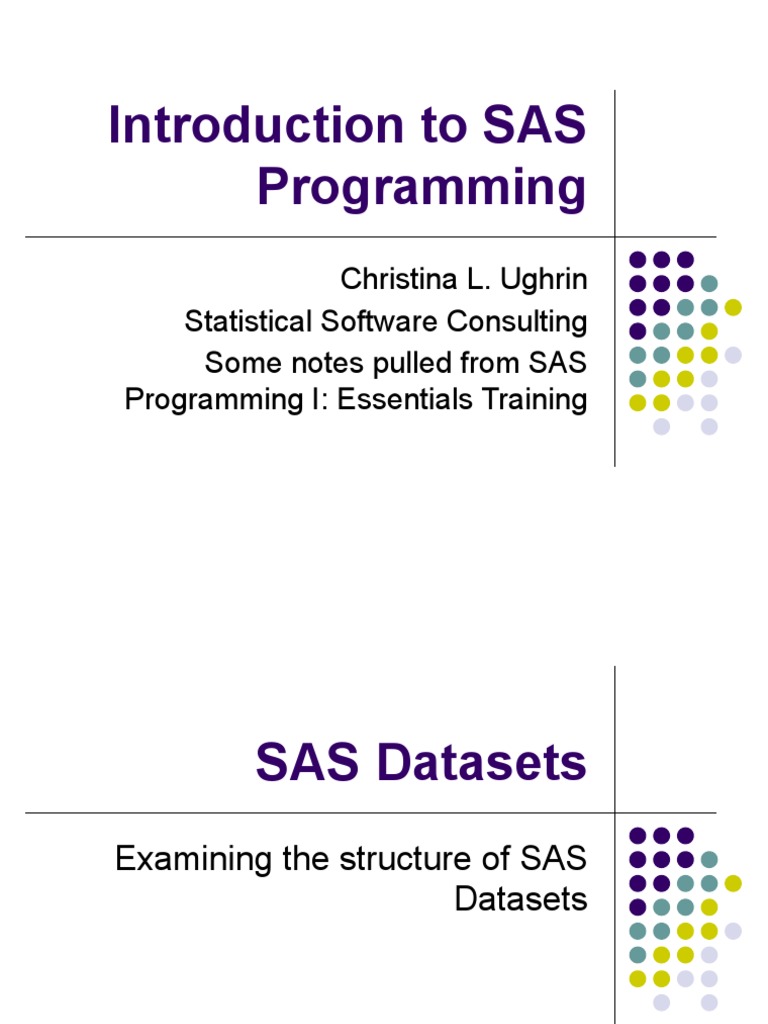 Introduction to SAS Programming

Christina L. Ughrin
Statistical Software Consulting
Some notes pulled from SAS Programming I: Essentials Training

SAS Datasets

Examining the structure of SAS Datasets